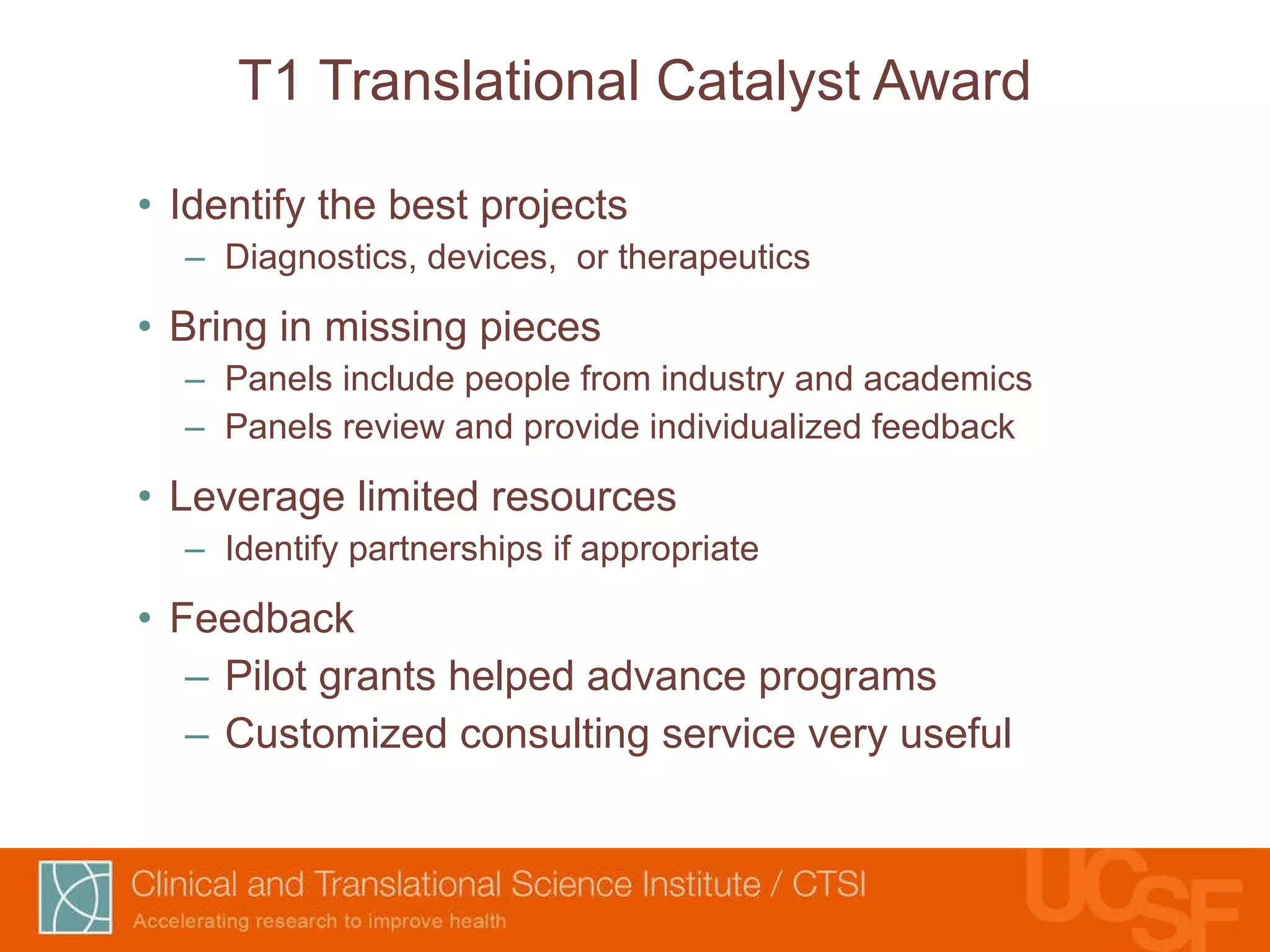 T1 Translational Catalyst Award

• Identify the best projects
– Diagnostics, devices, or therapeutics

• Bring in missing pieces
– Panels include people from industry and academics
– Panels review and provide individualized feedback

• Leverage limited resources
– Identify partnerships if appropriate

• Feedback
– Pilot grants helped advance programs
– Customized consulting service very useful

Clinical and Translational Science Institute / CTSI
Accelerating research to improve health

UCSF